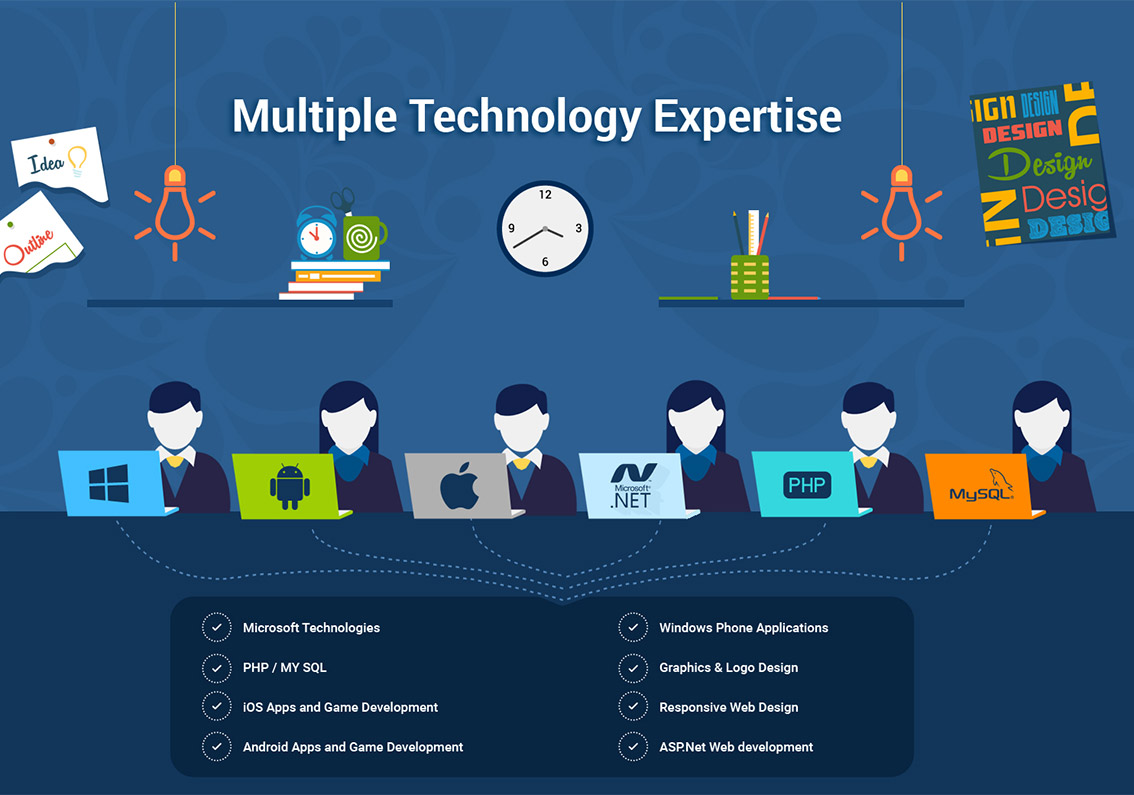 Multiple Technology Expertise

Idea

Outline

IGN DESIGN
DESIGN
Design
Desig
DESIG
DE
IN

12
3
6
9

Microsoft .NET

PHP

MySQL

Microsoft Technologies

PHP / MY SQL

iOS Apps and Game Development

Android Apps and Game Development

Windows Phone Applications

Graphics & Logo Design

Responsive Web Design

ASP.Net Web development